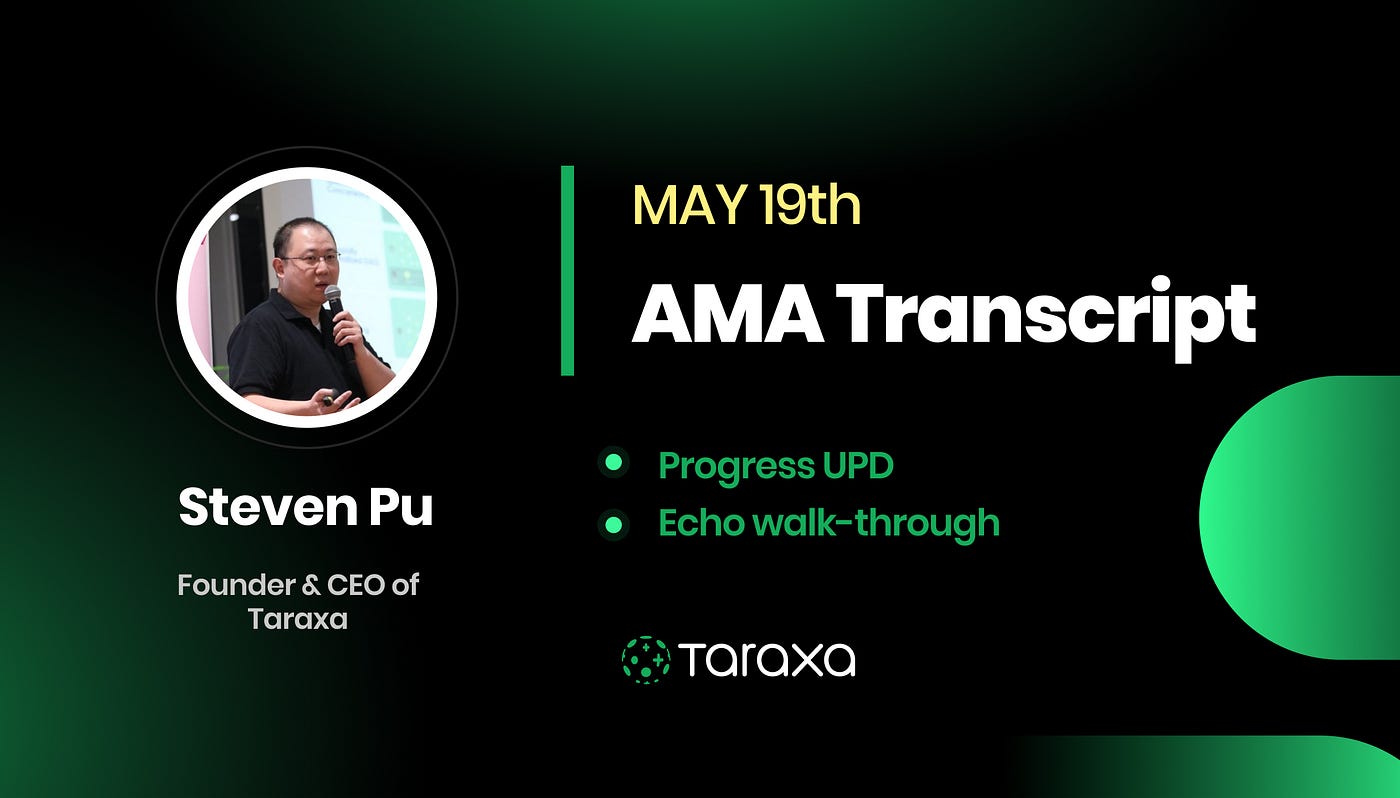 Steven Pu

Founder & CEO of Taraxa

MAY 19th

AMA Transcript

Progress UPD

Echo walk-through

Taraxa